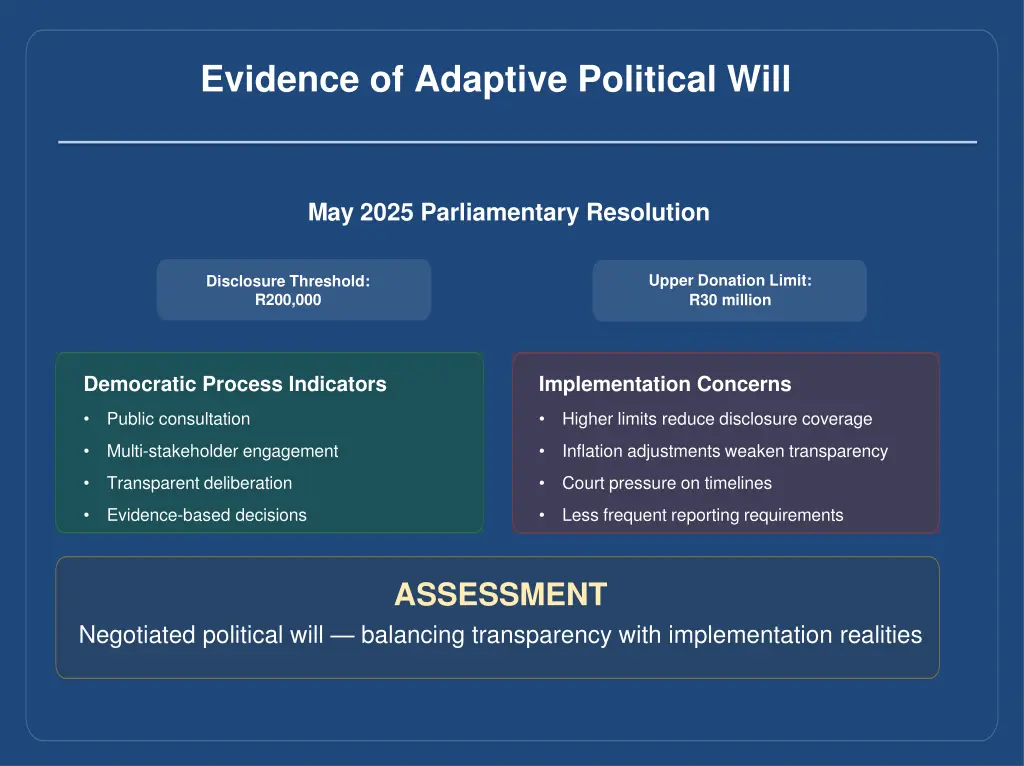 Evidence of Adaptive Political Will

May 2025 Parliamentary Resolution

Disclosure Threshold:
R200,000

Upper Donation Limit:
R30 million

Democratic Process Indicators
• Public consultation
• Multi-stakeholder engagement
• Transparent deliberation
• Evidence-based decisions

Implementation Concerns
• Higher limits reduce disclosure coverage
• Inflation adjustments weaken transparency
• Court pressure on timelines
• Less frequent reporting requirements

ASSESSMENT
Negotiated political will — balancing transparency with implementation realities